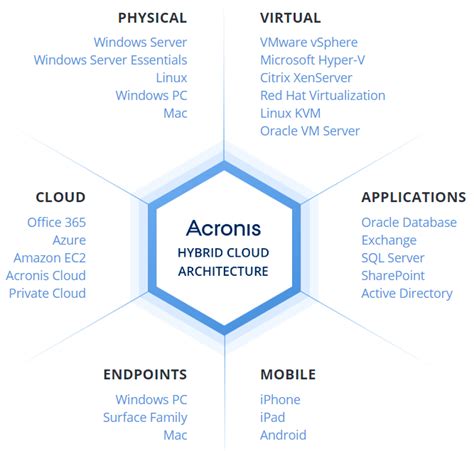 PHYSICAL
Windows Server
Windows Server Essentials
Linux
Windows PC
Mac

VIRTUAL
VMware vSphere
Microsoft Hyper-V
Citrix XenServer
Red Hat Virtualization
Linux KVM
Oracle VM Server

CLOUD
Office 365
Azure
Amazon EC2
Acronis Cloud
Private Cloud

Acronis
HYBRID CLOUD
ARCHITECTURE

APPLICATIONS
Oracle Database
Exchange
SQL Server
SharePoint
Active Directory

ENDPOINTS
Windows PC
Surface Family
Mac

MOBILE
iPhone
iPad
Android